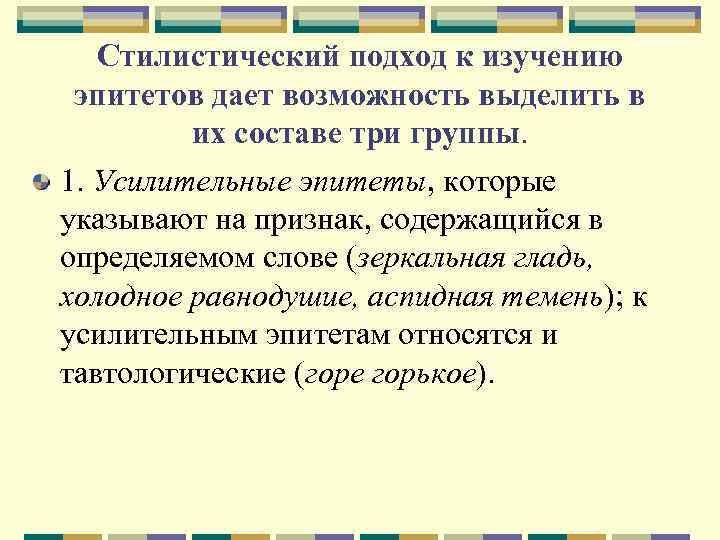 Стилистический подход к изучению эпитетов дает возможность выделить в их составе три группы.

1. Усилительные эпитеты, которые указывают на признак, содержащийся в определяемом слове (зеркальная гладь, холодное равнодушие, аспидная темень); к усилительным эпитетам относятся и тавтологические (горе горькое).